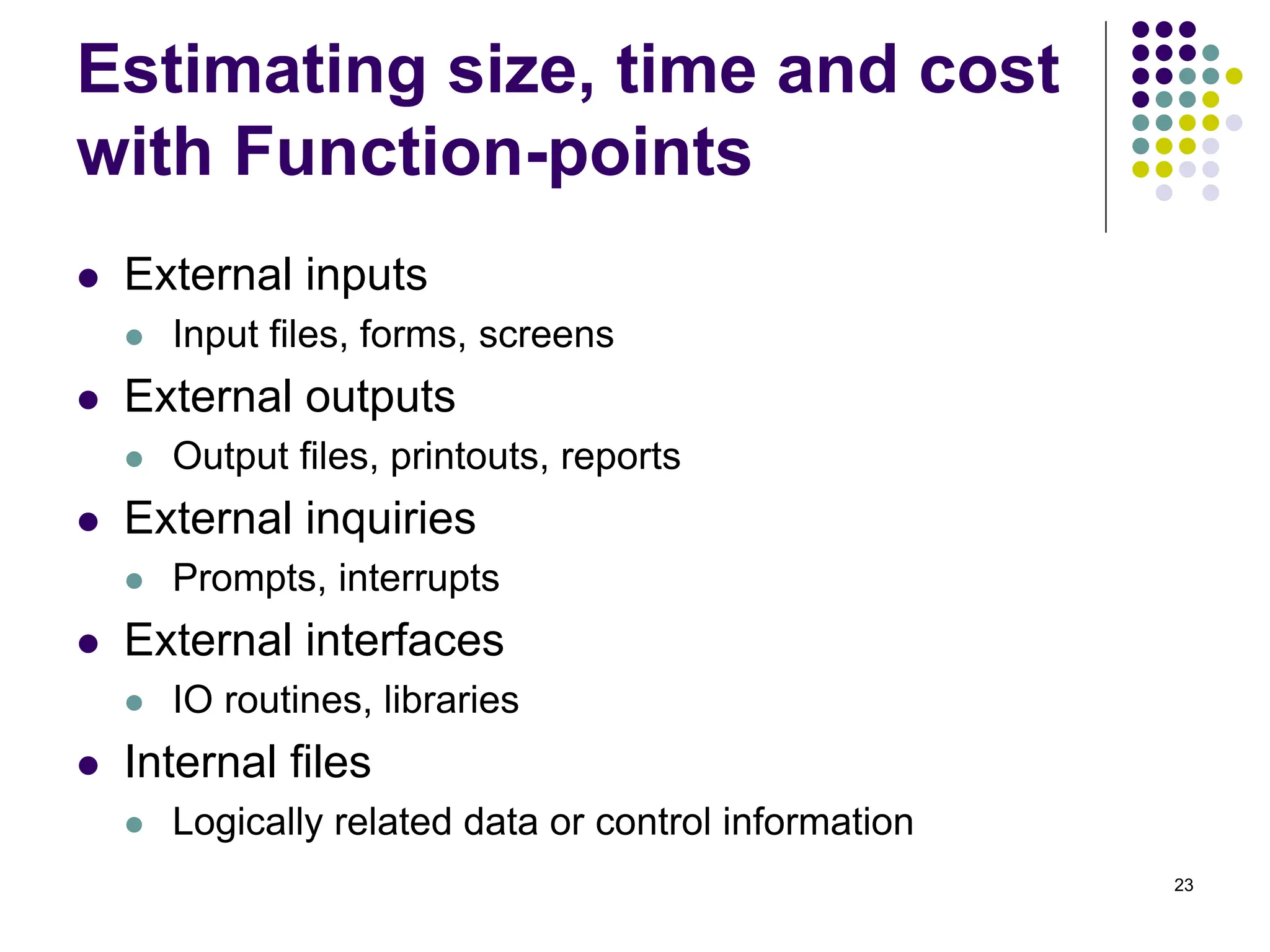 Estimating size, time and cost with Function-points

- External inputs
  - Input files, forms, screens
- External outputs
  - Output files, printouts, reports
- External inquiries
  - Prompts, interrupts
- External interfaces
  - IO routines, libraries
- Internal files
  - Logically related data or control information

23